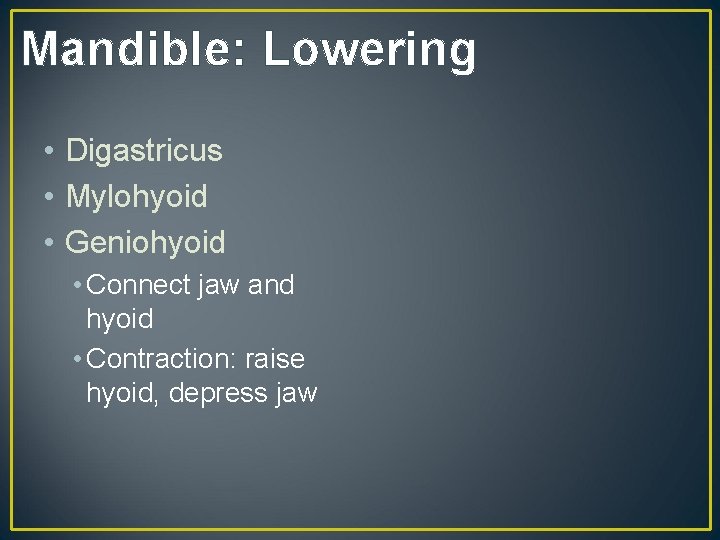 Mandible: Lowering

• Digastricus
• Mylohyoid
• Geniohyoid
  • Connect jaw and hyoid
  • Contraction: raise hyoid, depress jaw